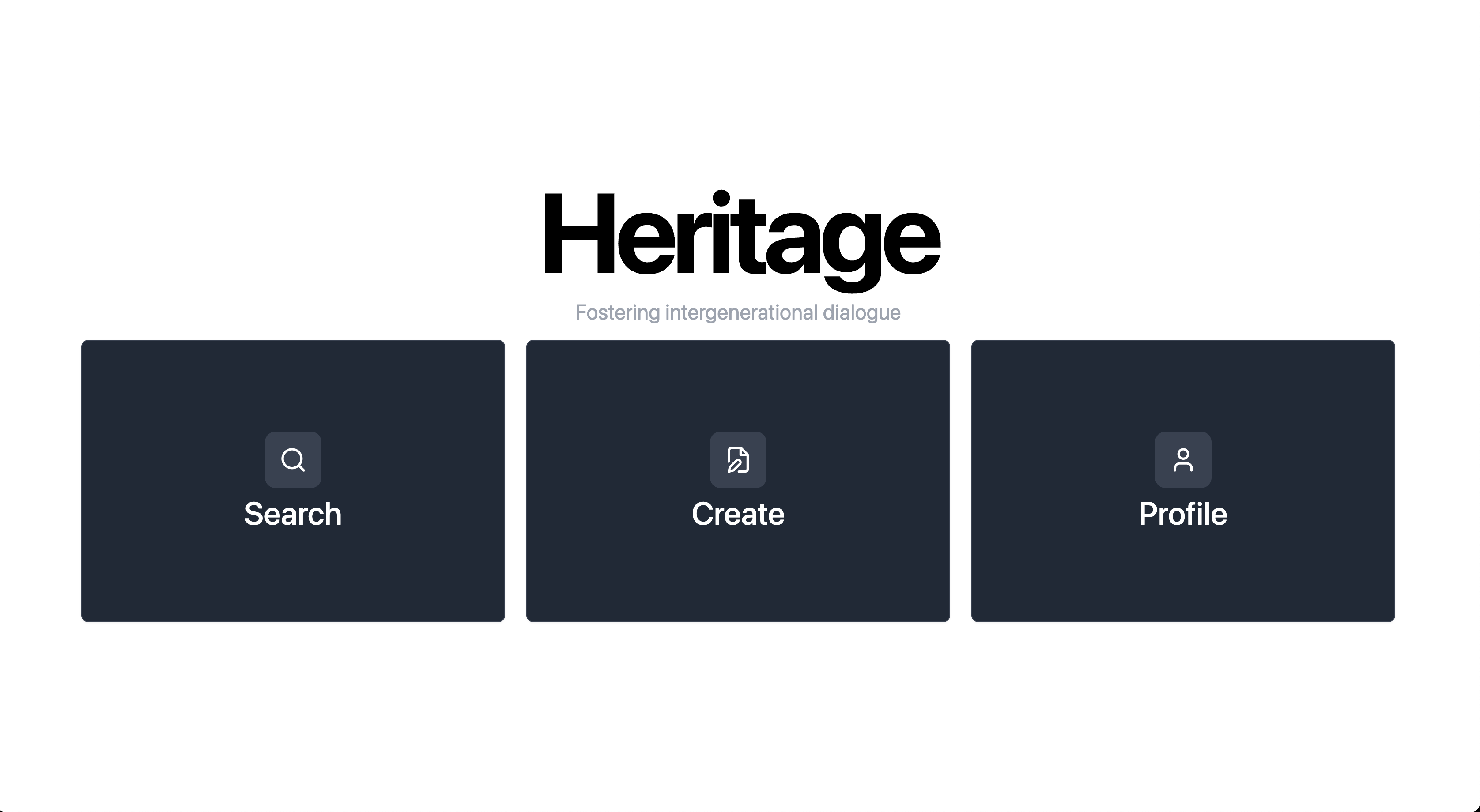 Heritage

Fostering intergenerational dialogue

Search

Create

Profile